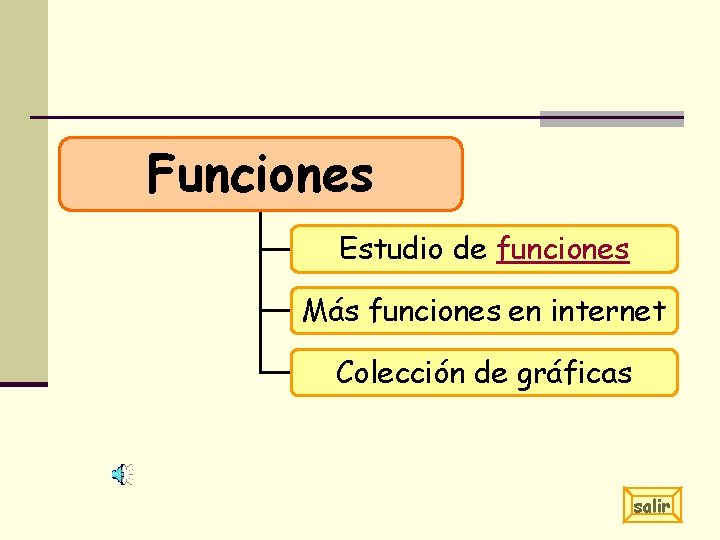 Funciones

Estudio de funciones

Más funciones en internet

Colección de gráficas

salir